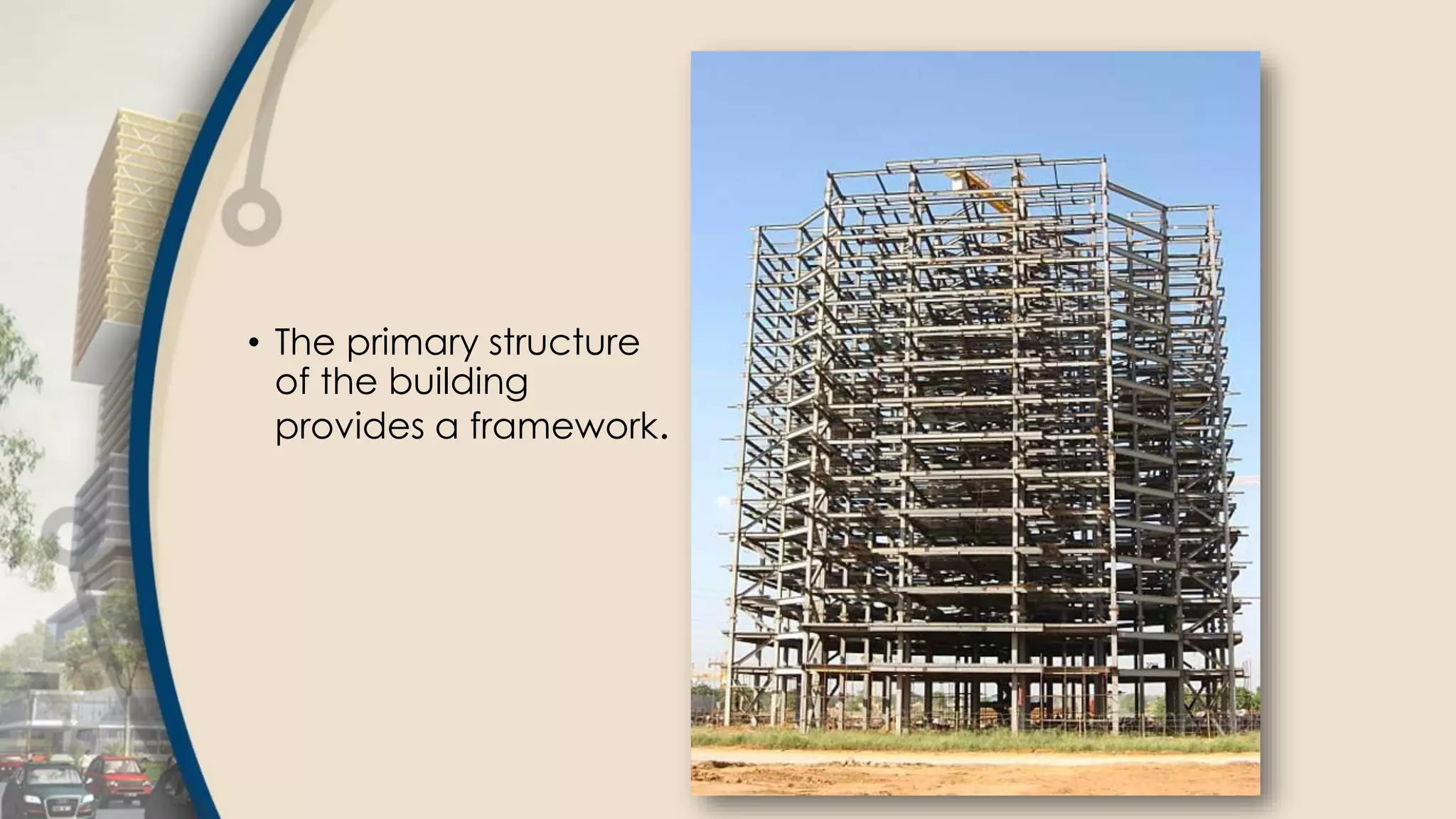 • The primary structure of the building provides a framework.